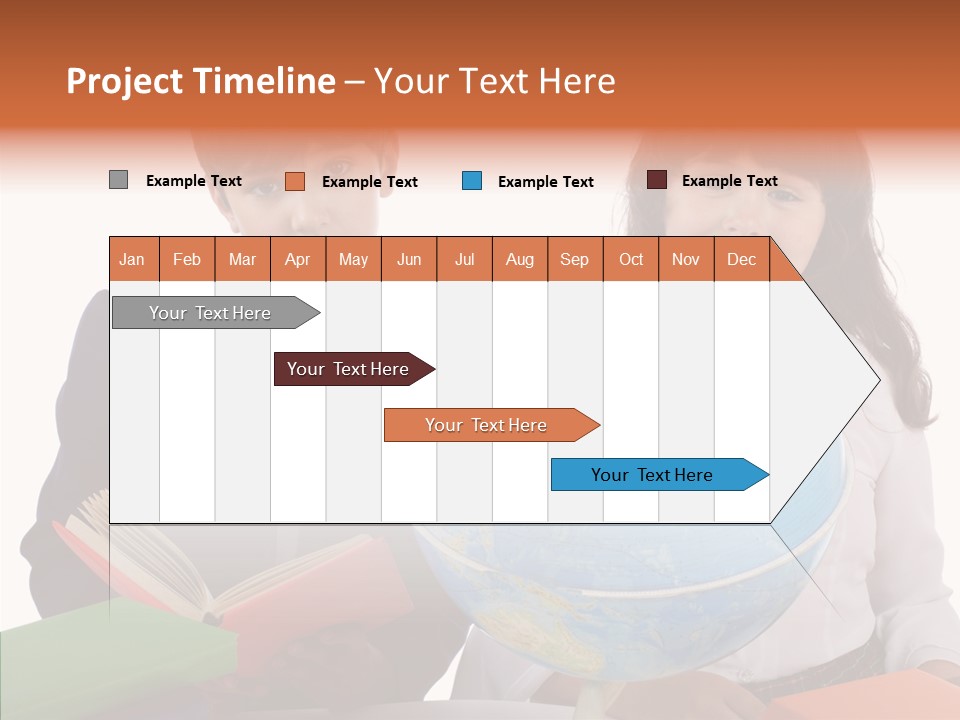 Project Timeline – Your Text Here

Example Text Example Text Example Text Example Text

| Jan | Feb | Mar | Apr | May | Jun | Jul | Aug | Sep | Oct | Nov | Dec |
|---|---|---|---|---|---|---|---|---|---|---|---|

Your Text Here

Your Text Here

Your Text Here

Your Text Here